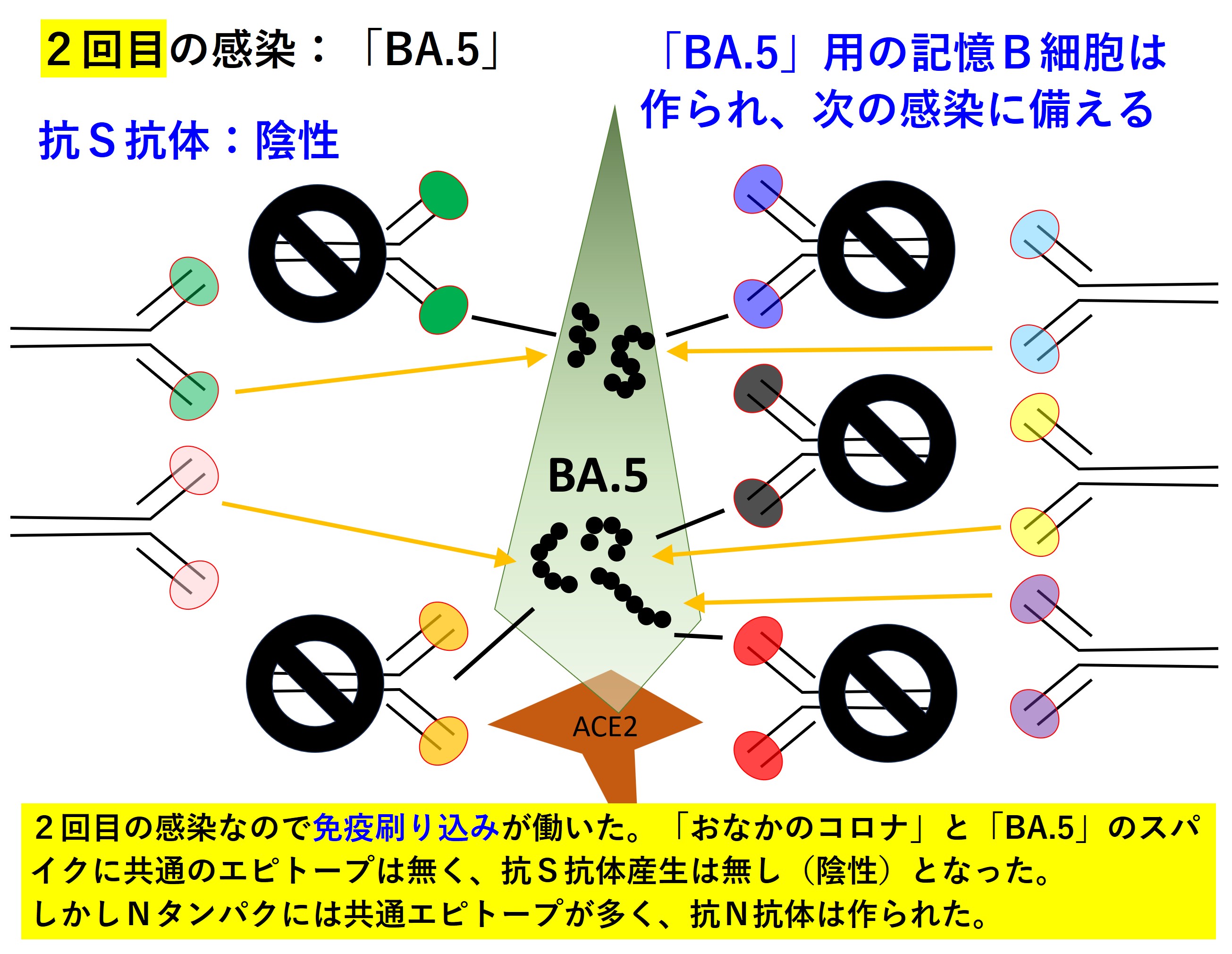 ２回目の感染：「BA.5」

「BA.5」用の記憶Ｂ細胞は作られ、次の感染に備える

抗Ｓ抗体：陰性

BA.5

ACE2

２回目の感染なので免疫刷り込みが働いた。「おなかのコロナ」と「BA.5」のスパイクに共通のエピトープは無く、抗Ｓ抗体産生は無し（陰性）となった。
しかしＮタンパクには共通エピトープが多く、抗Ｎ抗体は作られた。